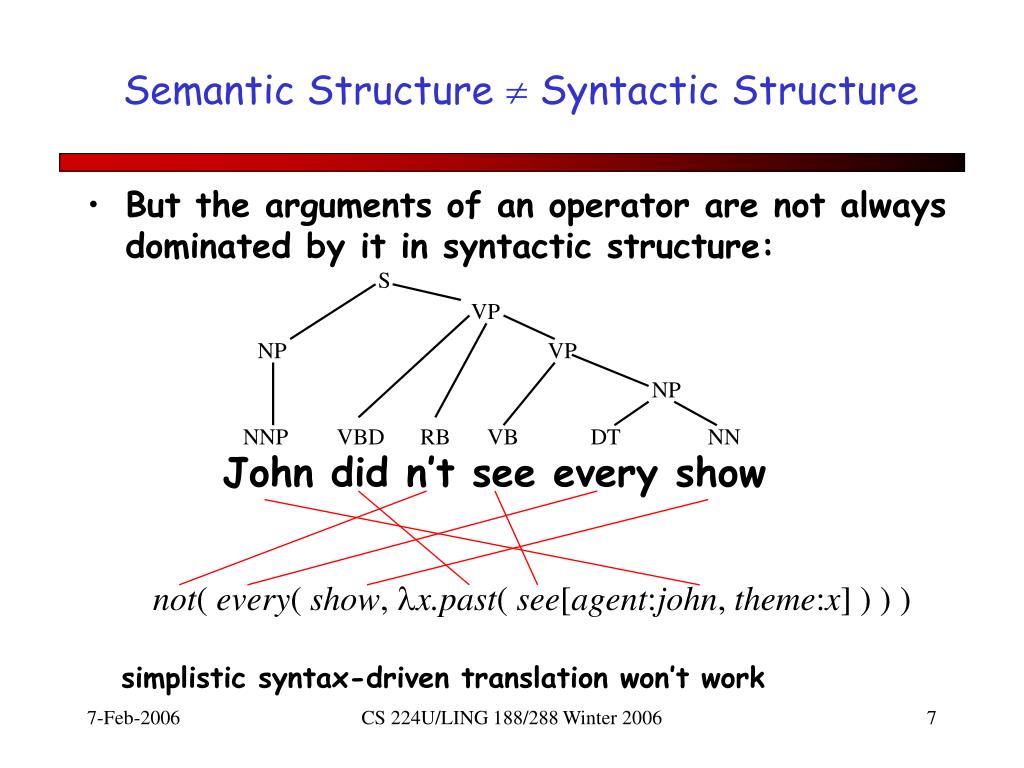 Semantic Structure $\neq$ Syntactic Structure

• But the arguments of an operator are not always dominated by it in syntactic structure:

S
VP
NP
VP
NP
NNP VBD RB VB DT NN

John did n't see every show

$not(\ every(\ show,\ \lambda x.past(\ see[agent{:}john,\ theme{:}x]\ )\ )\ )$

simplistic syntax-driven translation won't work

7-Feb-2006

CS 224U/LING 188/288 Winter 2006

7